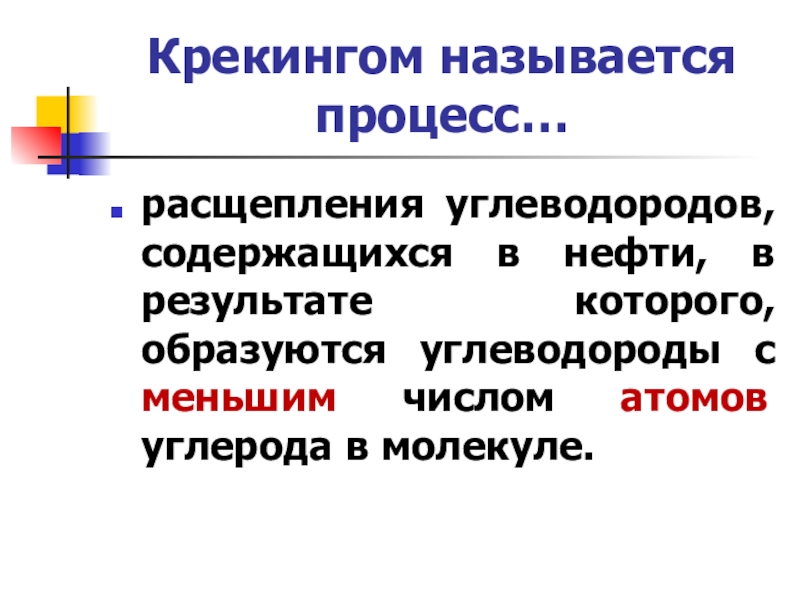 Крекингом называется процесс…

расщепления углеводородов, содержащихся в нефти, в результате которого, образуются углеводороды с меньшим числом атомов углерода в молекуле.